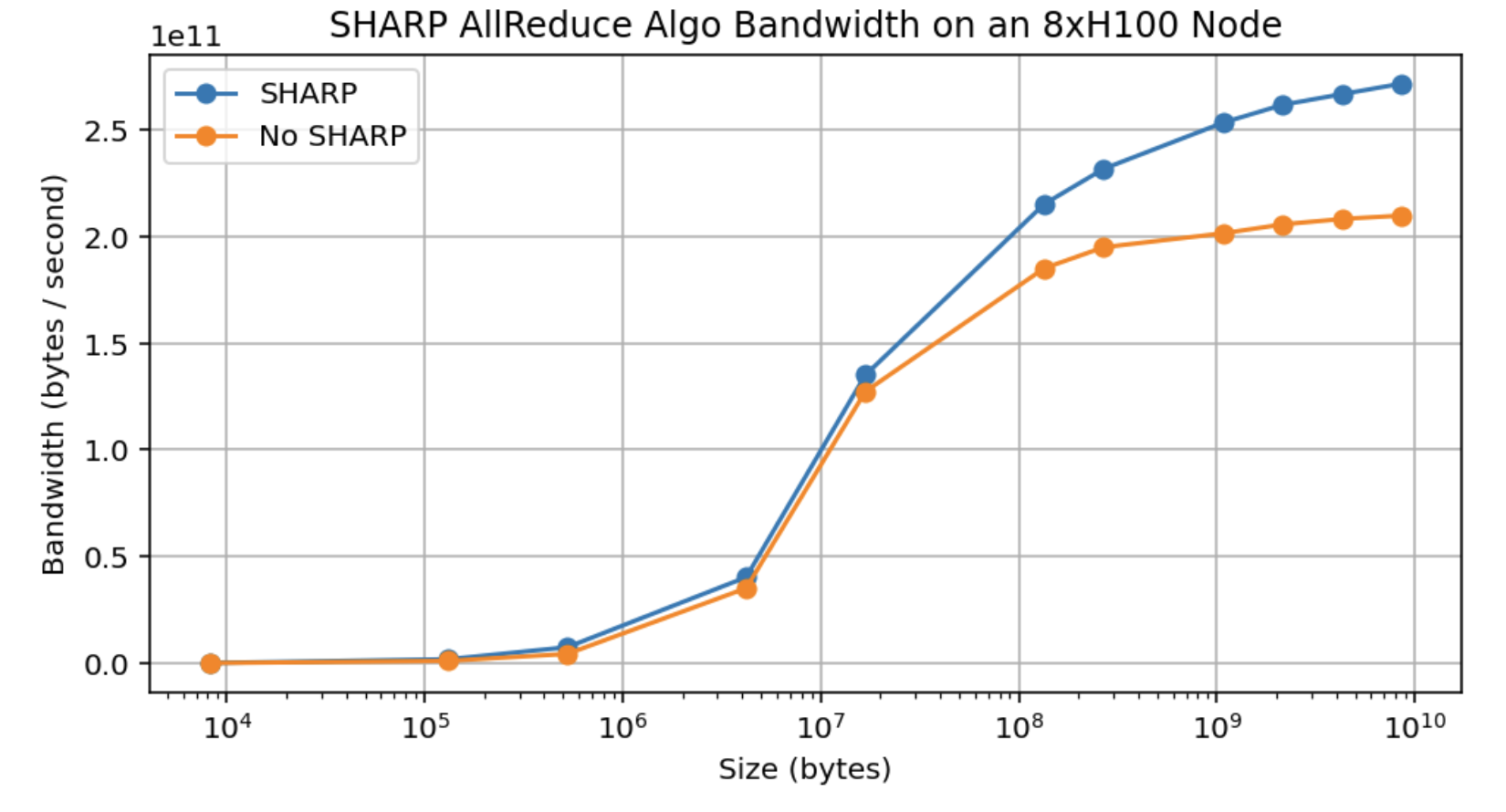 SHARP AllReduce Algo Bandwidth on an 8xH100 Node

1e11

SHARP
No SHARP

Bandwidth (bytes / second)

2.5
2.0
1.5
1.0
0.5
0.0

$10^4$ $10^5$ $10^6$ $10^7$ $10^8$ $10^9$ $10^{10}$

Size (bytes)